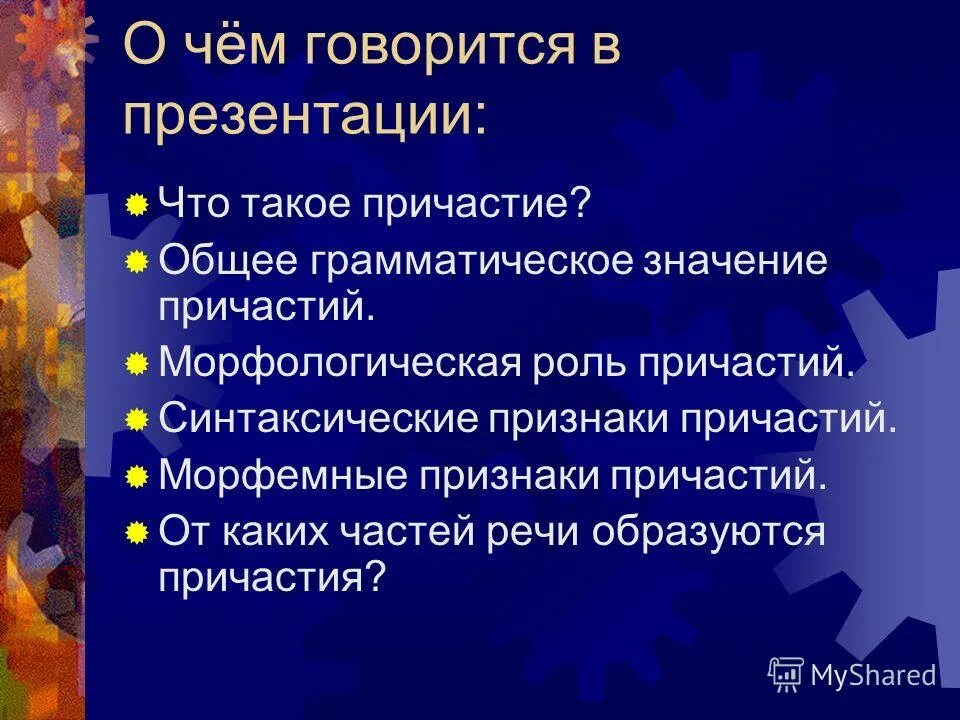 О чём говорится в презентации:

Что такое причастие?

Общее грамматическое значение причастий.

Морфологическая роль причастий.

Синтаксические признаки причастий.

Морфемные признаки причастий.

От каких частей речи образуются причастия?

MyShared